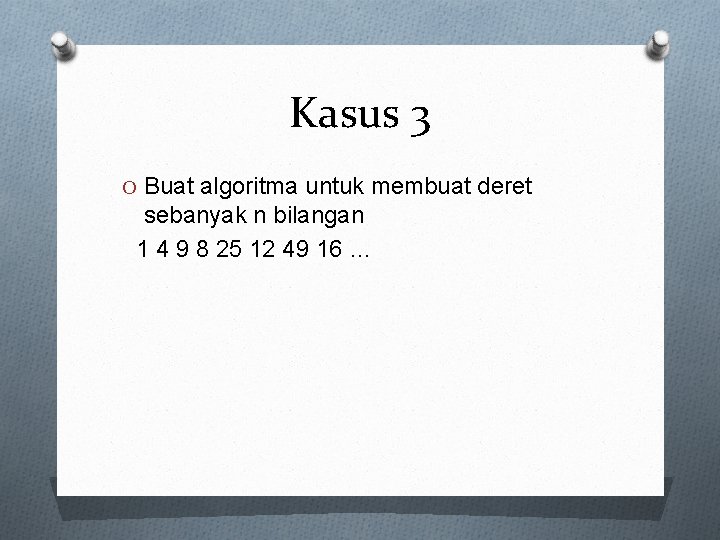 Kasus 3

Buat algoritma untuk membuat deret sebanyak n bilangan

1 4 9 8 25 12 49 16 …